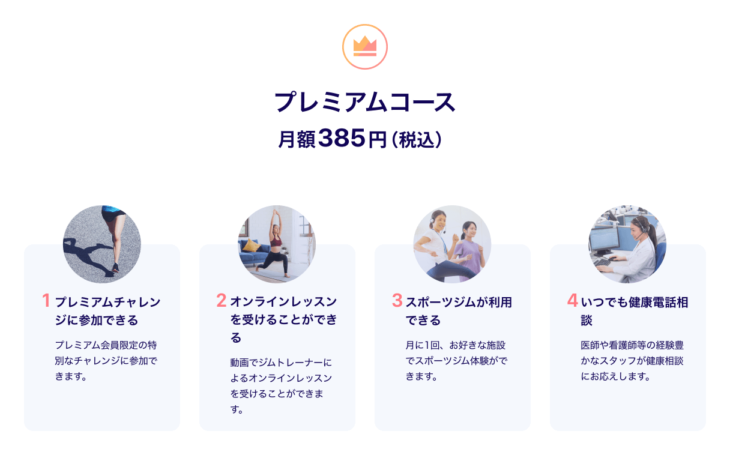 プレミアムコース

月額385円（税込）

1 プレミアムチャレンジに参加できる

プレミアム会員限定の特別なチャレンジに参加できます。

2 オンラインレッスンを受けることができる

動画でジムトレーナーによるオンラインレッスンを受けることができます。

3 スポーツジムが利用できる

月に1回、お好きな施設でスポーツジム体験ができます。

4 いつでも健康電話相談

医師や看護師等の経験豊かなスタッフが健康相談にお応えします。